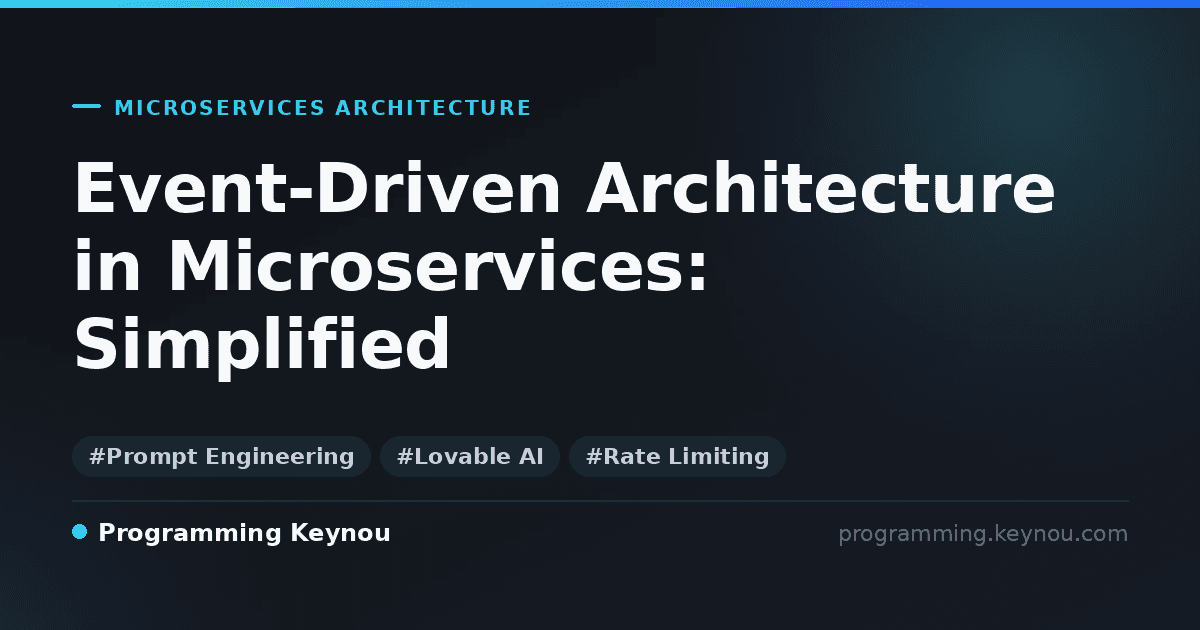 MICROSERVICES ARCHITECTURE

Event-Driven Architecture in Microservices: Simplified

#Prompt Engineering #Lovable AI #Rate Limiting

Programming Keynou

programming.keynou.com